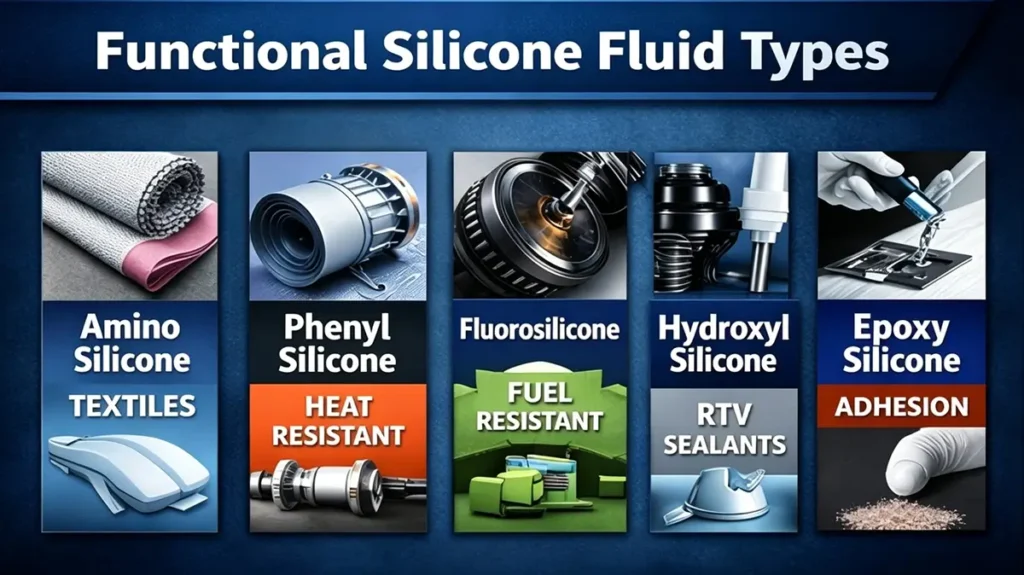 Functional Silicone Fluid Types

Amino Silicone
TEXTILES

Phenyl Silicone
HEAT RESISTANT

Fluorosilicone
FUEL RESISTANT

Hydroxyl Silicone
RTV SEALANTS

Epoxy Silicone
ADHESION